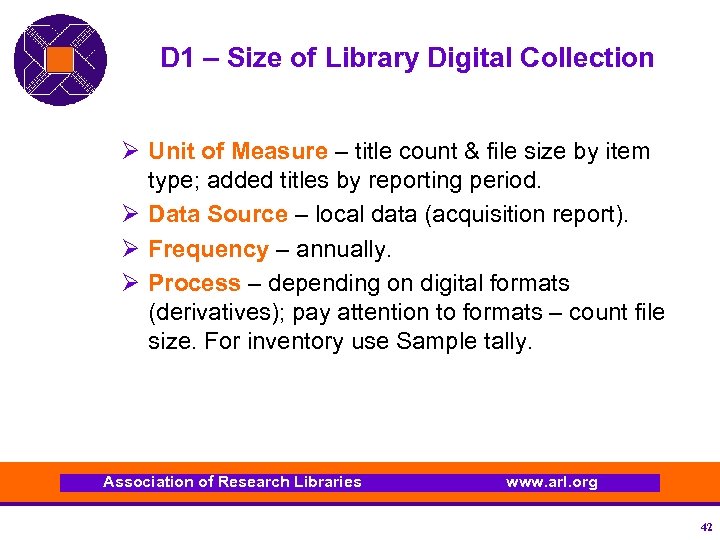 D1 – Size of Library Digital Collection

➢ Unit of Measure – title count & file size by item type; added titles by reporting period.

➢ Data Source – local data (acquisition report).

➢ Frequency – annually.

➢ Process – depending on digital formats (derivatives); pay attention to formats – count file size. For inventory use Sample tally.

Association of Research Libraries www.arl.org

42